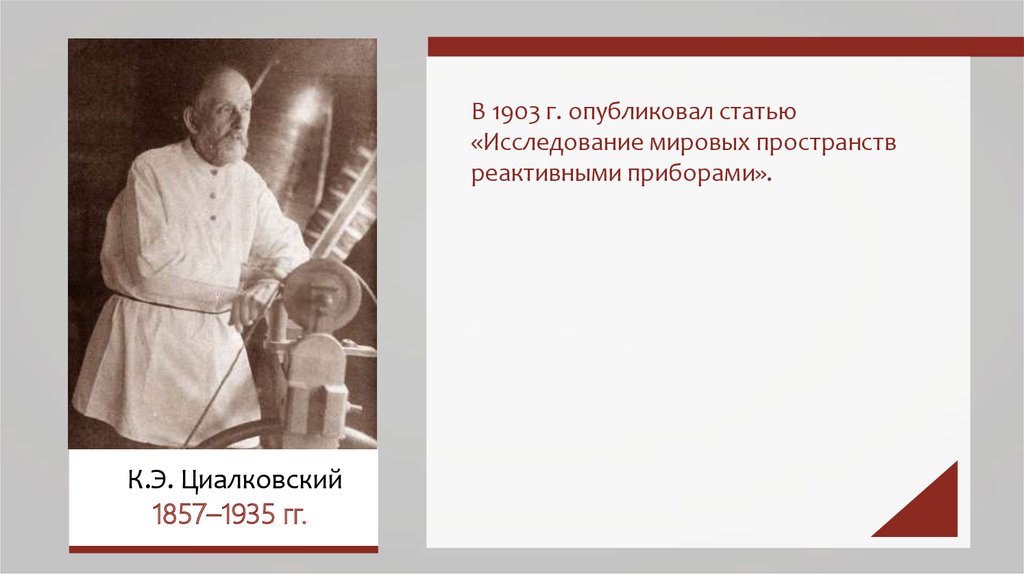 К.Э. Циалковский
1857–1935 гг.

В 1903 г. опубликовал статью «Исследование мировых пространств реактивными приборами».